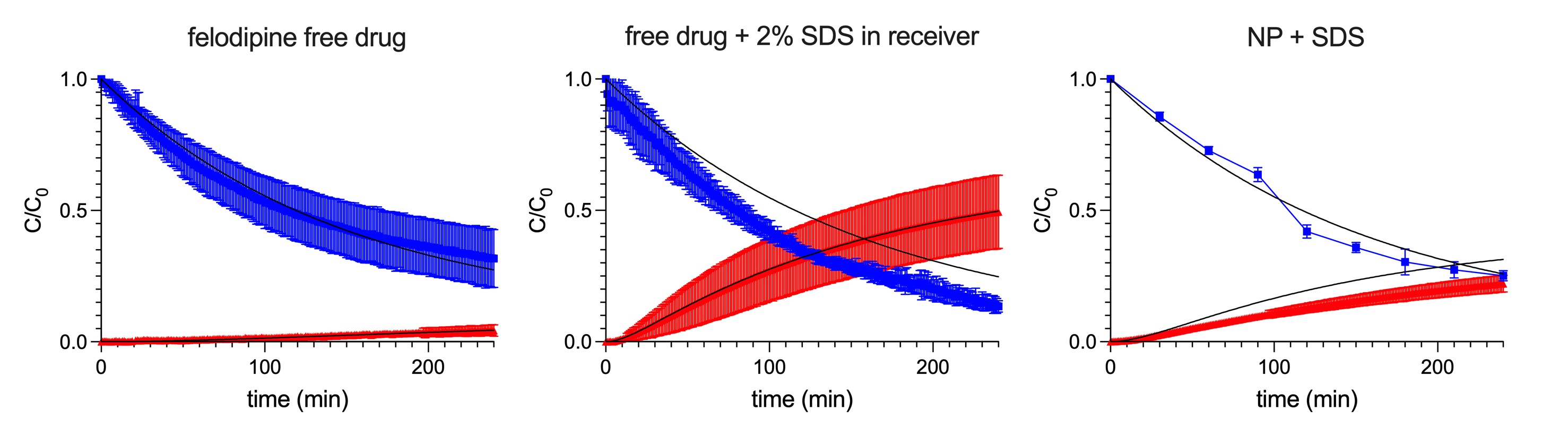 felodipine free drug

$C/C_0$

1.0

0.5

0.0

0

100

200

time (min)

free drug + 2% SDS in receiver

$C/C_0$

1.0

0.5

0.0

0

100

200

time (min)

NP + SDS

$C/C_0$

1.0

0.5

0.0

0

100

200

time (min)